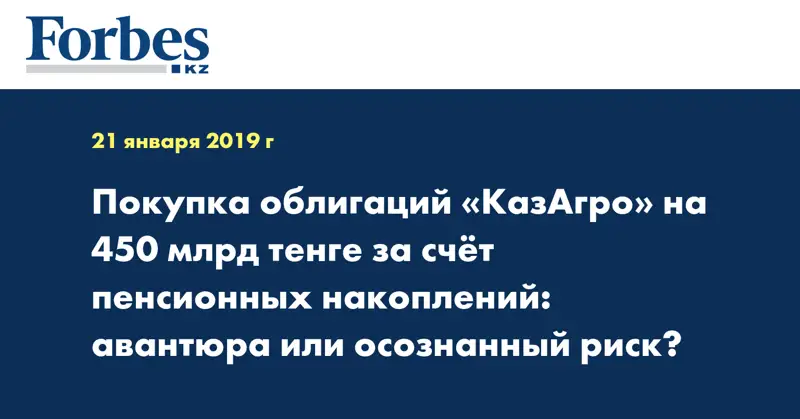 Forbes
KZ

21 января 2019 г

Покупка облигаций «КазАгро» на 450 млрд тенге за счёт пенсионных накоплений: авантюра или осознанный риск?